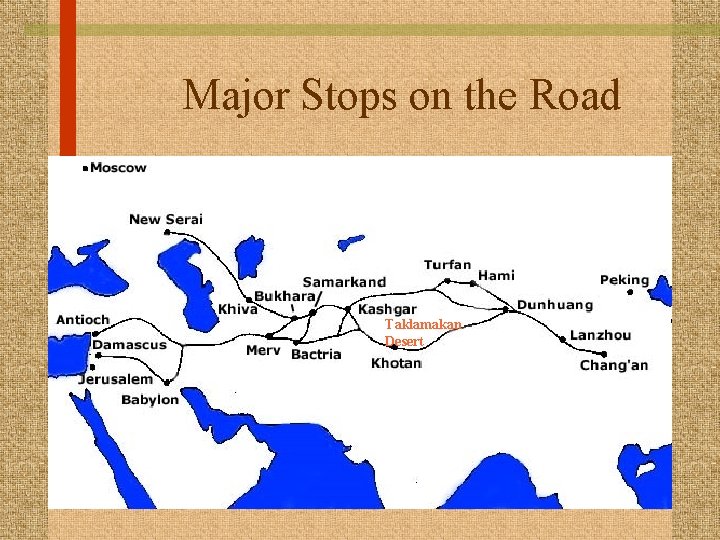 Major Stops on the Road

Moscow

New Serai

Turfan

Hami

Peking

Samarkand

Bukhara

Khiva

Kashgar

Dunhuang

Antioch

Taklamakan Desert

Lanzhou

Damascus

Merv

Bactria

Khotan

Chang'an

Jerusalem

Babylon